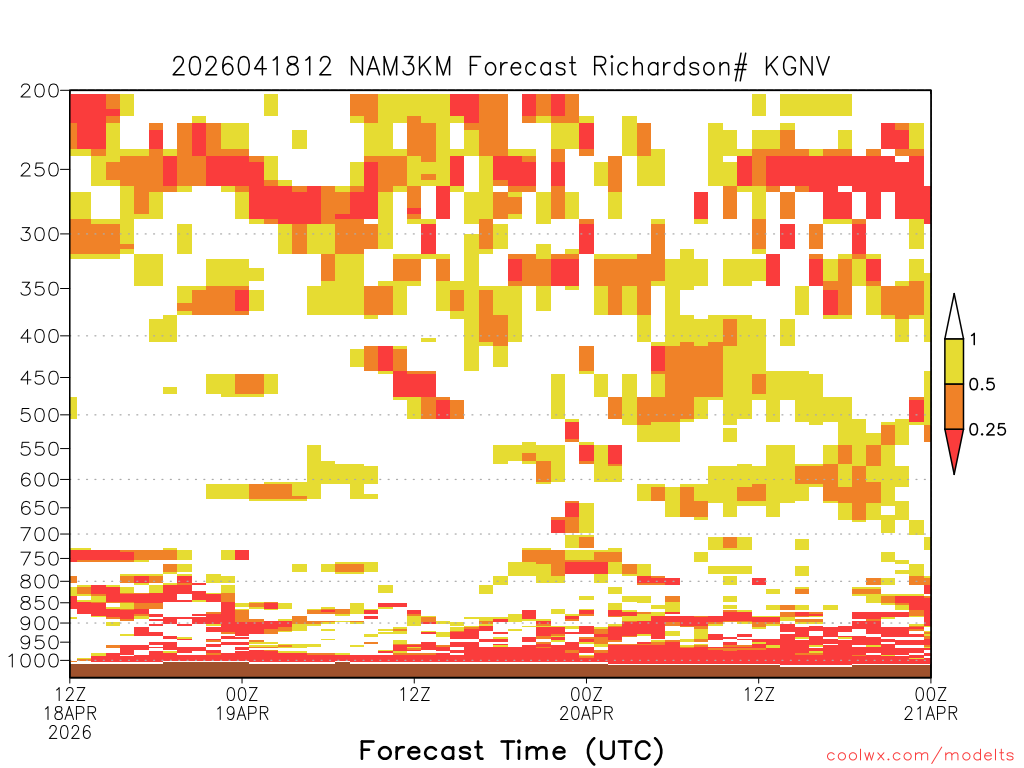 2026041812 NAM3KM Forecast Richardson# KGNV

200
250
300
350
400
450
500
550
600
650
700
750
800
850
900
950
1000

1
0.5
0.25

12Z
18APR
2026
00Z
19APR
12Z
00Z
20APR
12Z
00Z
21APR

Forecast Time (UTC)

coolwx.com/modelts